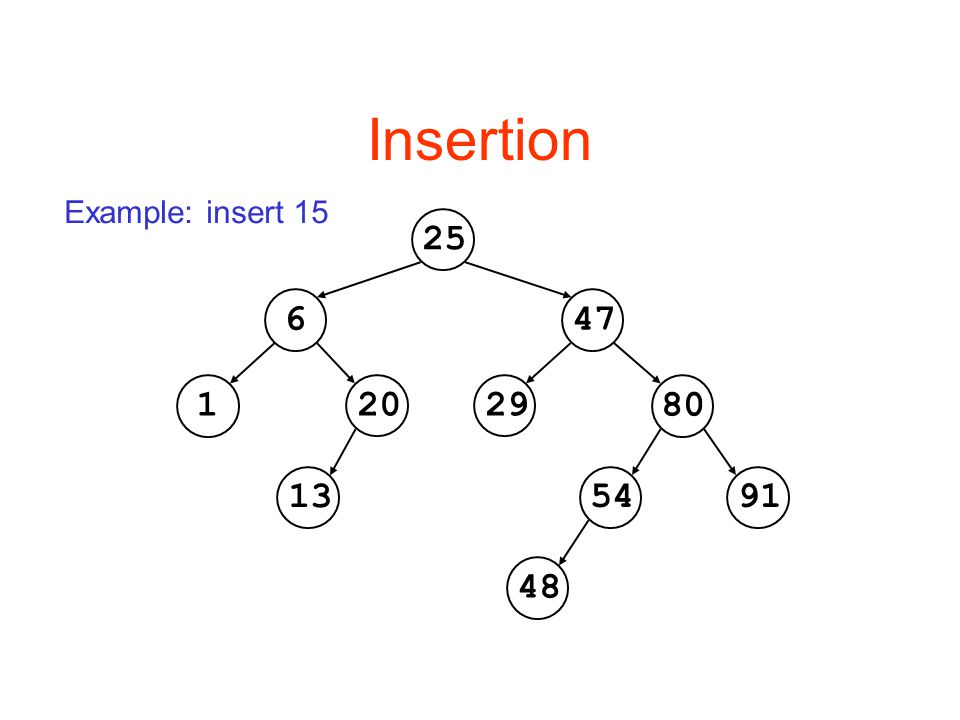 Insertion

Example: insert 15

25

6

47

1

20

29

80

13

54

91

48